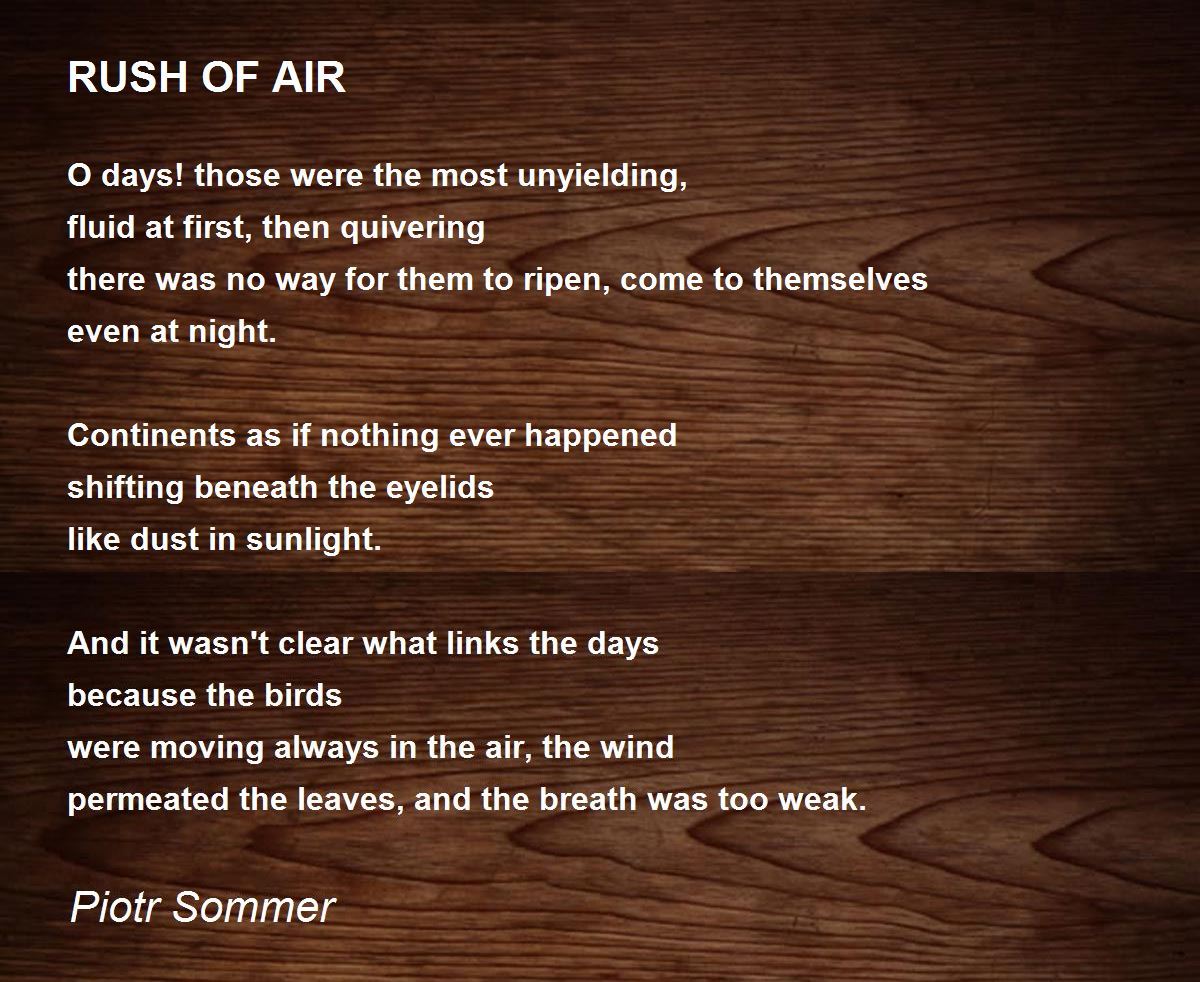 RUSH OF AIR

O days! those were the most unyielding,
fluid at first, then quivering
there was no way for them to ripen, come to themselves
even at night.

Continents as if nothing ever happened
shifting beneath the eyelids
like dust in sunlight.

And it wasn't clear what links the days
because the birds
were moving always in the air, the wind
permeated the leaves, and the breath was too weak.

Piotr Sommer